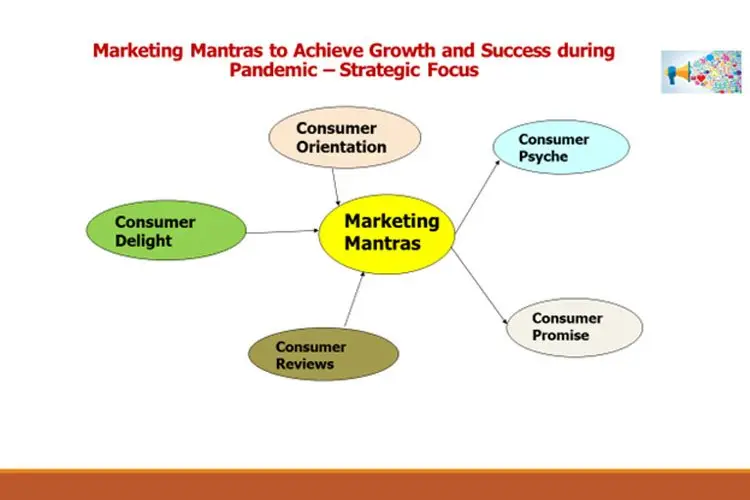 Marketing Mantras to Achieve Growth and Success during Pandemic – Strategic Focus

Consumer Orientation

Consumer Psyche

Consumer Delight

Marketing Mantras

Consumer Reviews

Consumer Promise